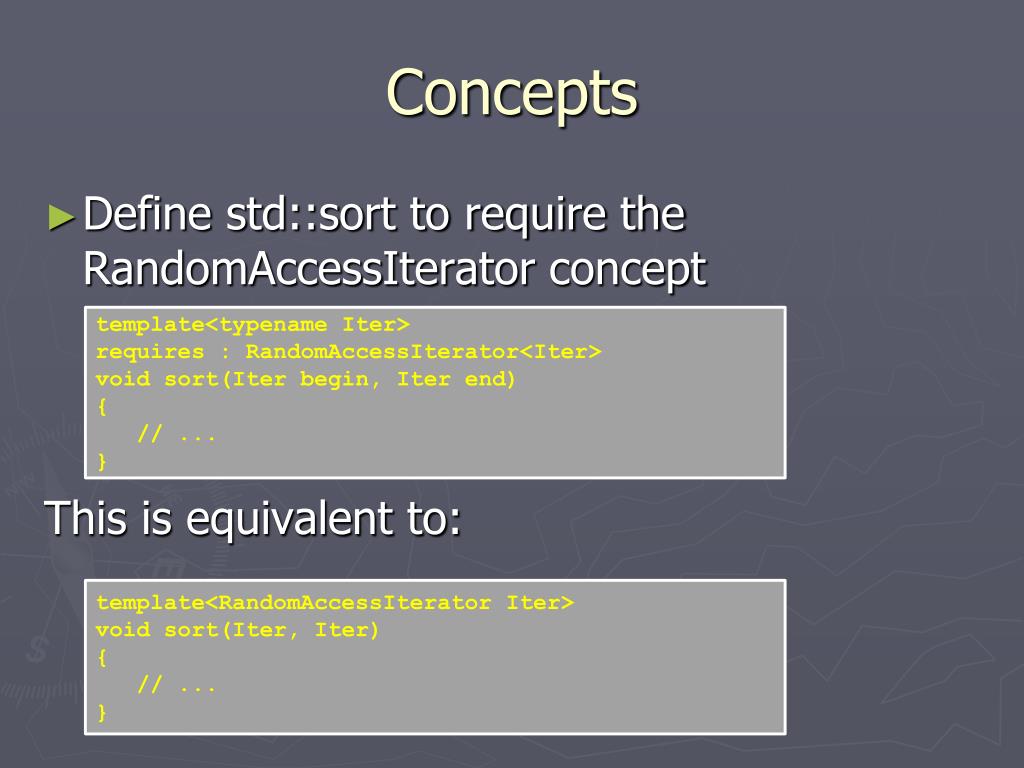 Concepts

►Define std::sort to require the RandomAccessIterator concept

template<typename Iter>
requires : RandomAccessIterator<Iter>
void sort(Iter begin, Iter end)
{
   // ...
}

This is equivalent to:

template<RandomAccessIterator Iter>
void sort(Iter, Iter)
{
   // ...
}